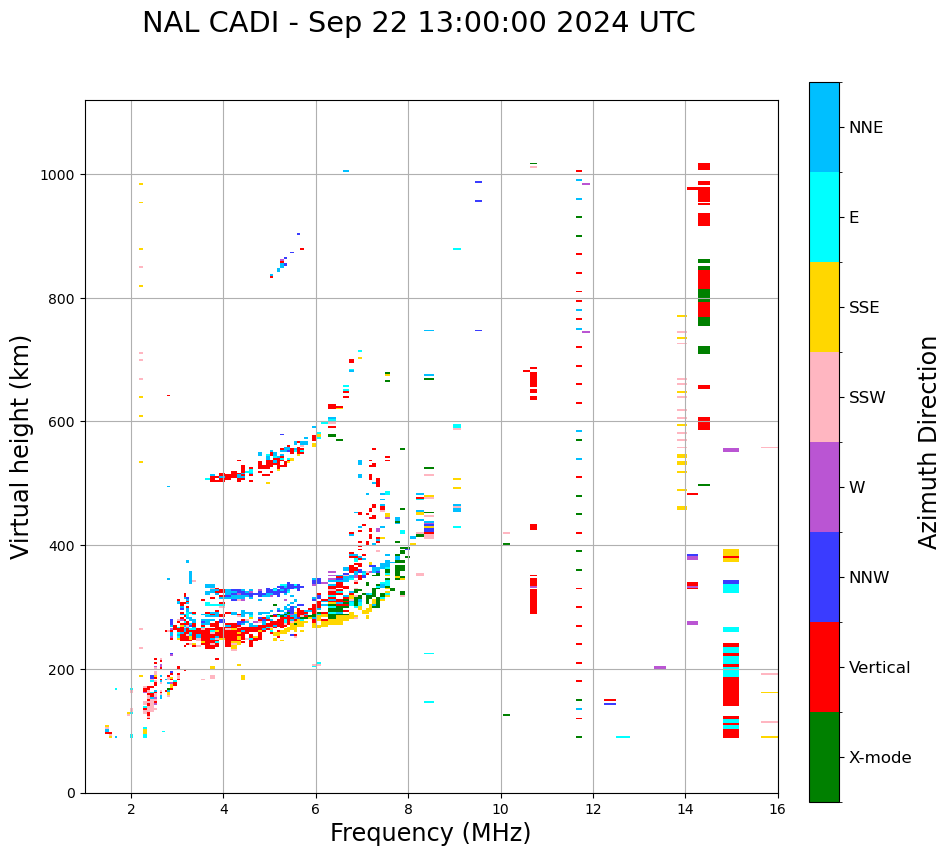 NAL CADI - Sep 22 13:00:00 2024 UTC

Virtual height (km)

1000
800
600
400
200
0

2
4
6
8
10
12
14
16

Frequency (MHz)

NNE
E
SSE
SSW
W
NNW
Vertical
X-mode

Azimuth Direction